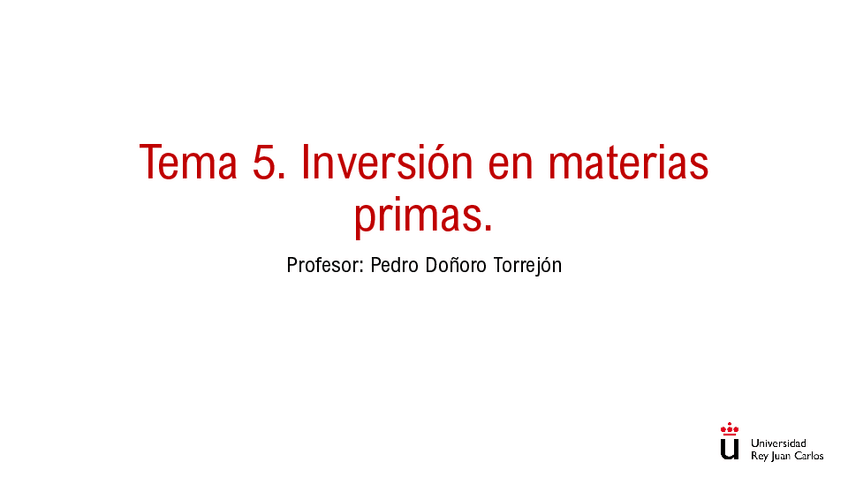 Tema 5. Inversión en materias primas.

Profesor: Pedro Doñoro Torrejón

Universidad Rey Juan Carlos